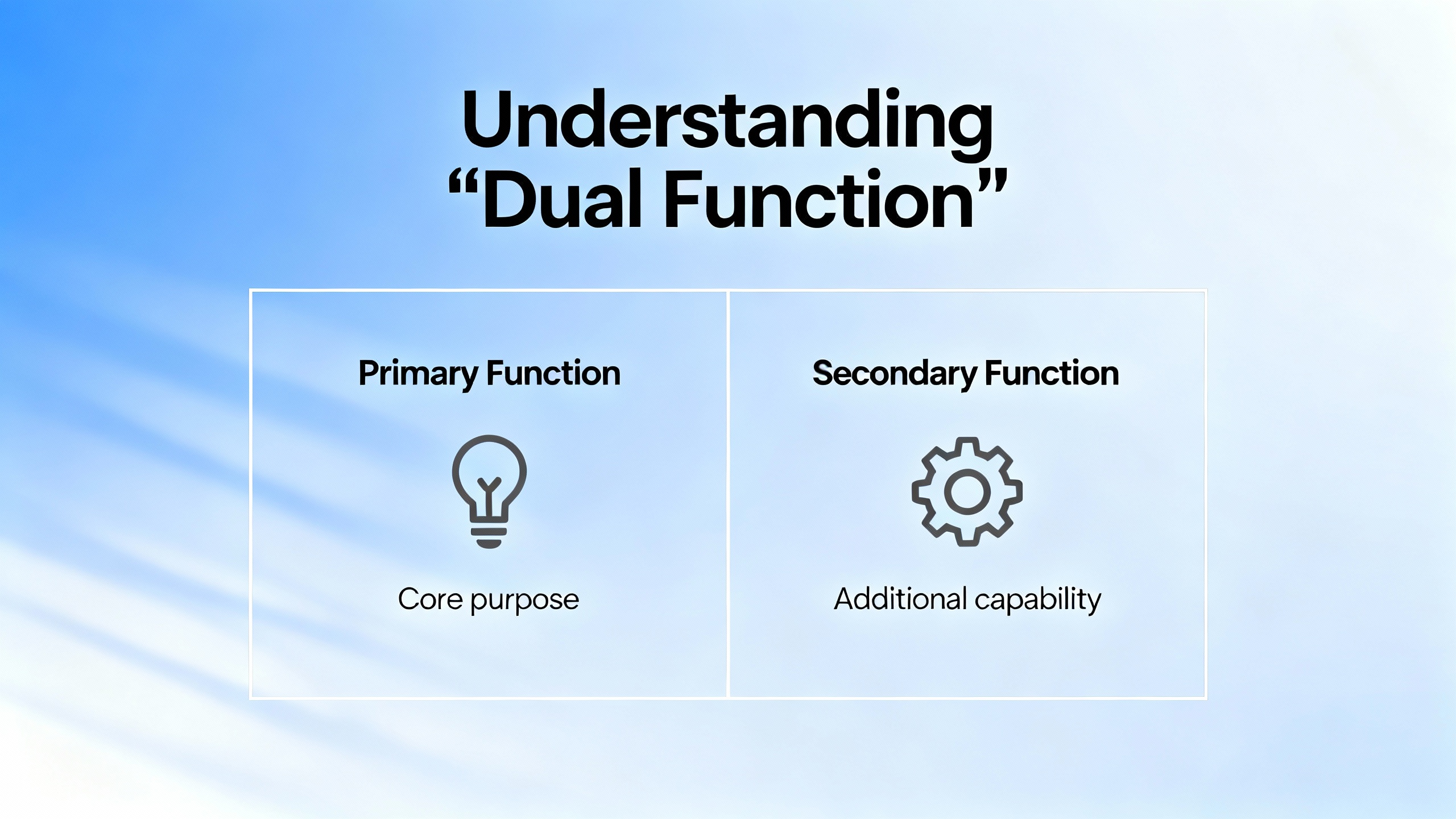 Understanding “Dual Function”

Primary Function

Core purpose

Secondary Function

Additional capability